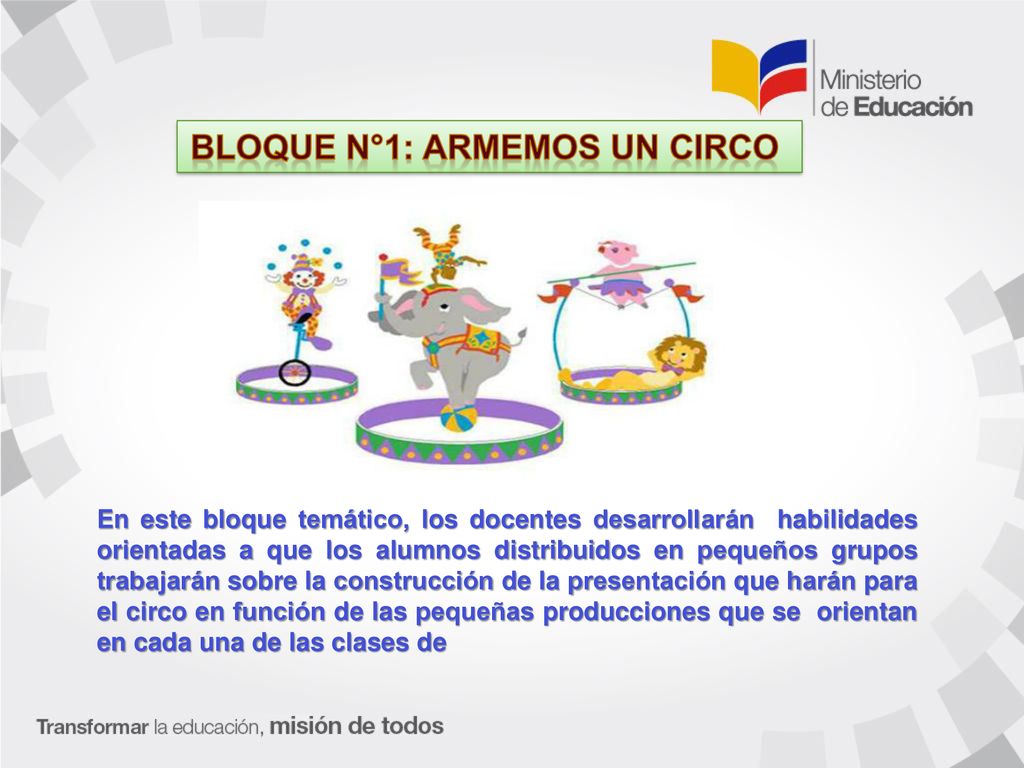 Ministerio de Educación

BLOQUE N°1: ARMEMOS UN CIRCO

En este bloque temático, los docentes desarrollarán habilidades orientadas a que los alumnos distribuidos en pequeños grupos trabajarán sobre la construcción de la presentación que harán para el circo en función de las pequeñas producciones que se orientan en cada una de las clases de

Transformar la educación, misión de todos